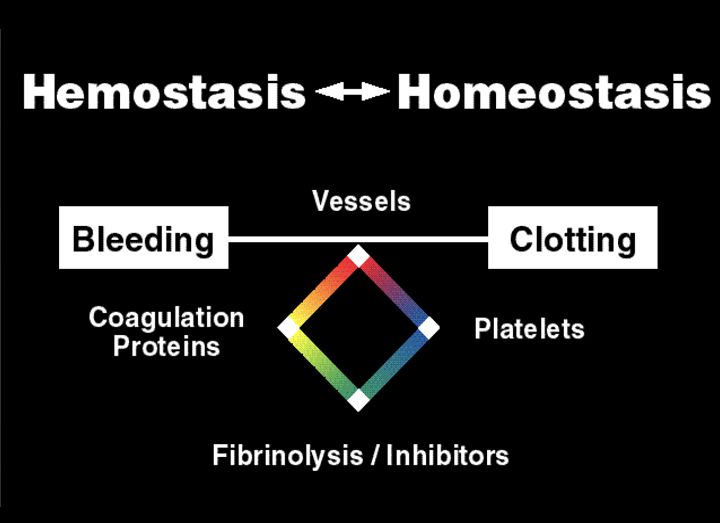 Hemostasis ↔ Homeostasis

Vessels

Bleeding

Clotting

Coagulation Proteins

Platelets

Fibrinolysis / Inhibitors